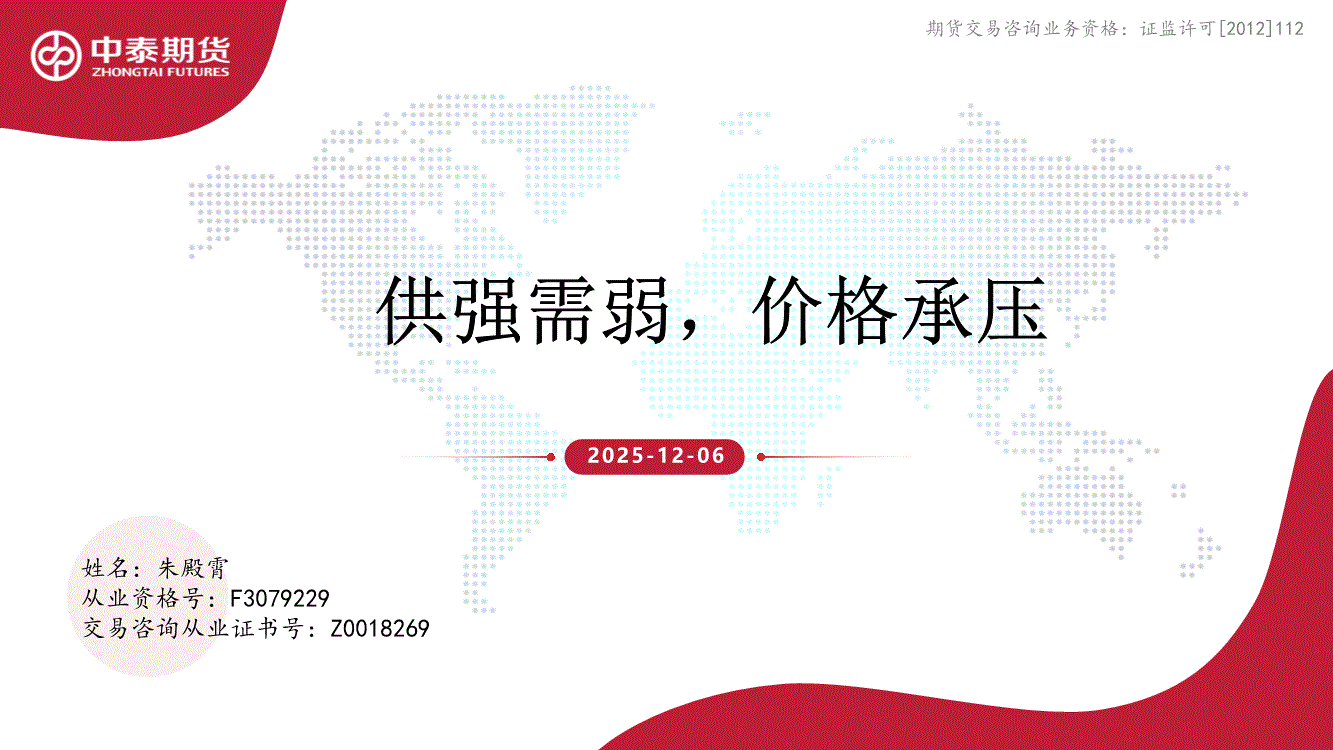 中泰期货
ZHONGTAI FUTURES

期货交易咨询业务资格：证监许可[2012]112

供强需弱，价格承压

2025-12-06

姓名：朱殿霄
从业资格号：F3079229
交易咨询从业证书号：Z0018269